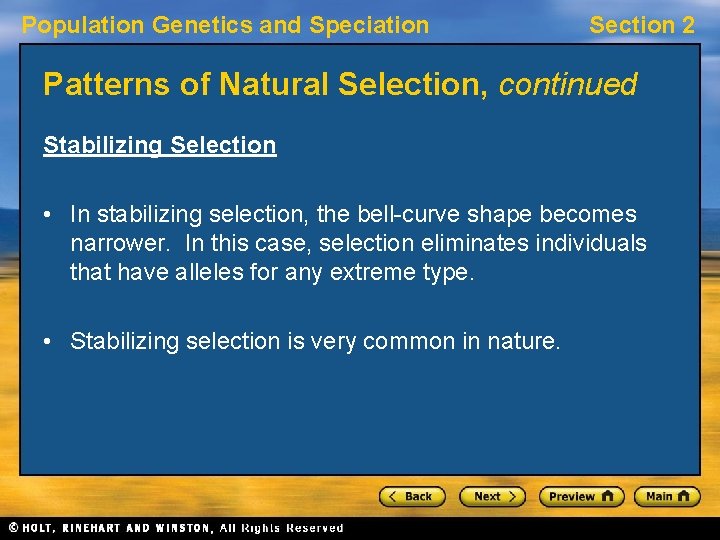 Population Genetics and Speciation

Section 2

Patterns of Natural Selection, continued

Stabilizing Selection

• In stabilizing selection, the bell-curve shape becomes narrower. In this case, selection eliminates individuals that have alleles for any extreme type.

• Stabilizing selection is very common in nature.

< Back

Next >

Preview

Main

© HOLT, RINEHART AND WINSTON, All Rights Reserved